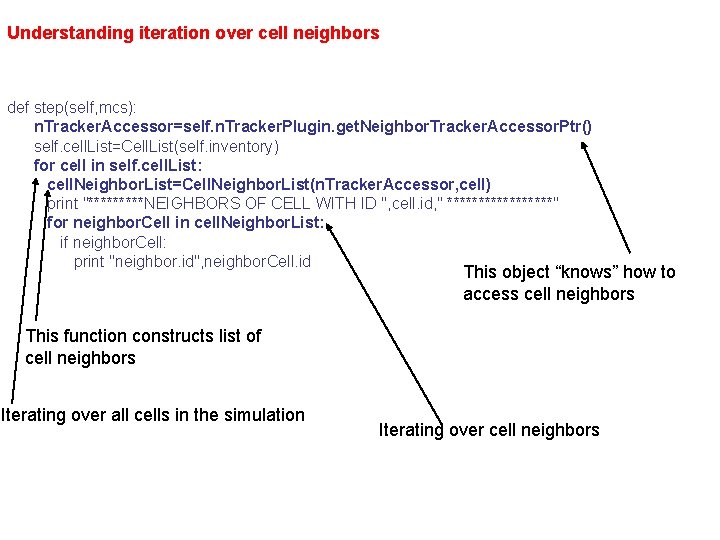 Understanding iteration over cell neighbors

def step(self,mcs):
nTrackerAccessor=self.nTrackerPlugin.getNeighborTrackerAccessorPtr()
self.cellList=CellList(self.inventory)
for cell in self.cellList:
cellNeighborList=CellNeighborList(nTrackerAccessor,cell)
print "*********NEIGHBORS OF CELL WITH ID ",cell.id," *****************"
for neighborCell in cellNeighborList:
if neighborCell:
print "neighbor.id",neighborCell.id

This object “knows” how to access cell neighbors

This function constructs list of cell neighbors

Iterating over all cells in the simulation

Iterating over cell neighbors